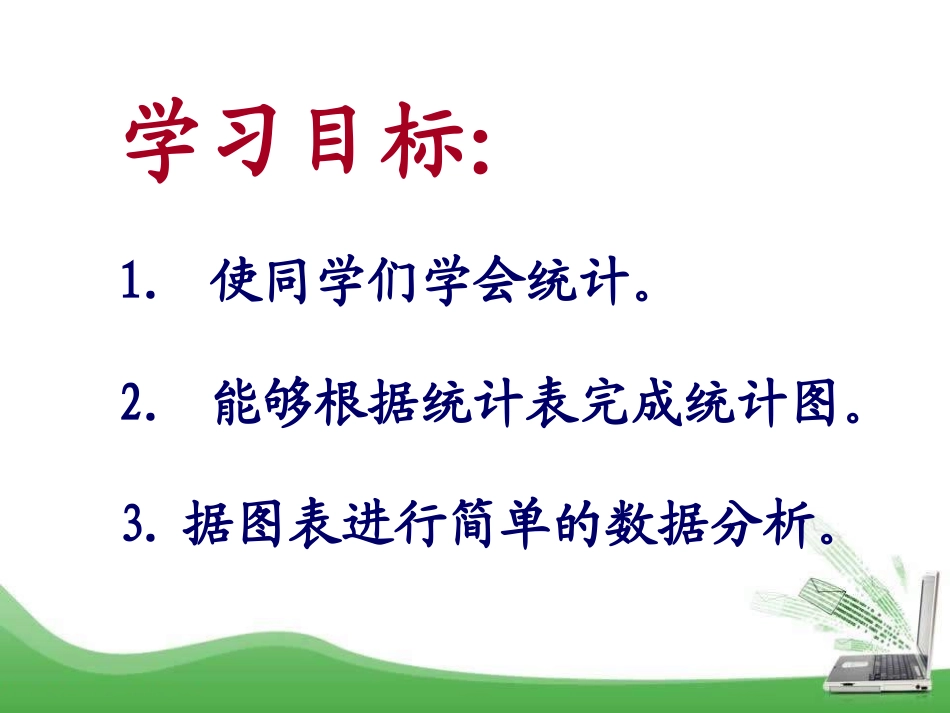 学习目标:

1. 使同学们学会统计。

2. 能够根据统计表完成统计图。

3. 据图表进行简单的数据分析。